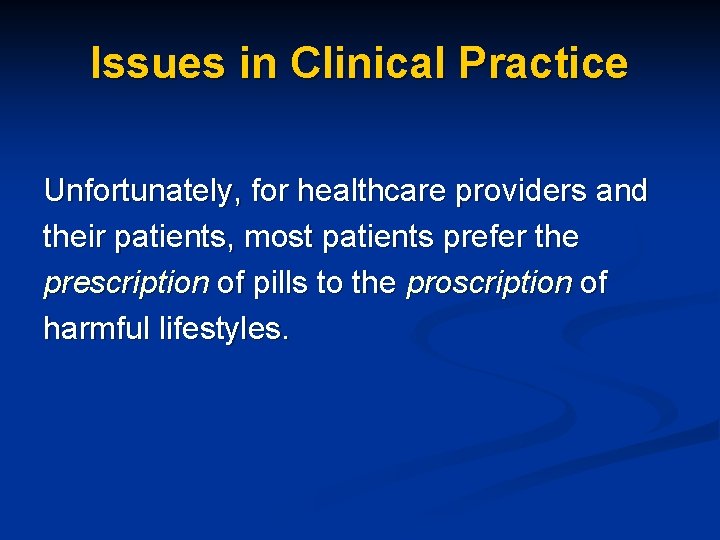 Issues in Clinical Practice

Unfortunately, for healthcare providers and their patients, most patients prefer the prescription of pills to the proscription of harmful lifestyles.